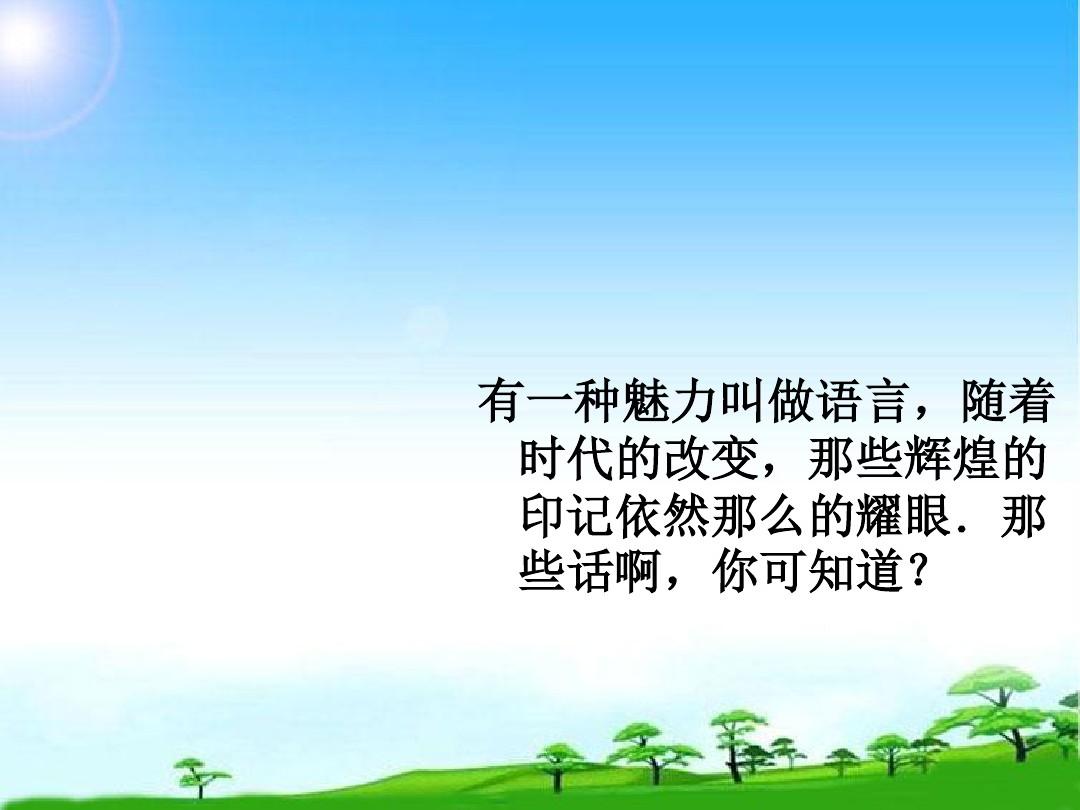 有一种魅力叫做语言，随着时代的改变，那些辉煌的印记依然那么的耀眼．那些话啊，你可知道？